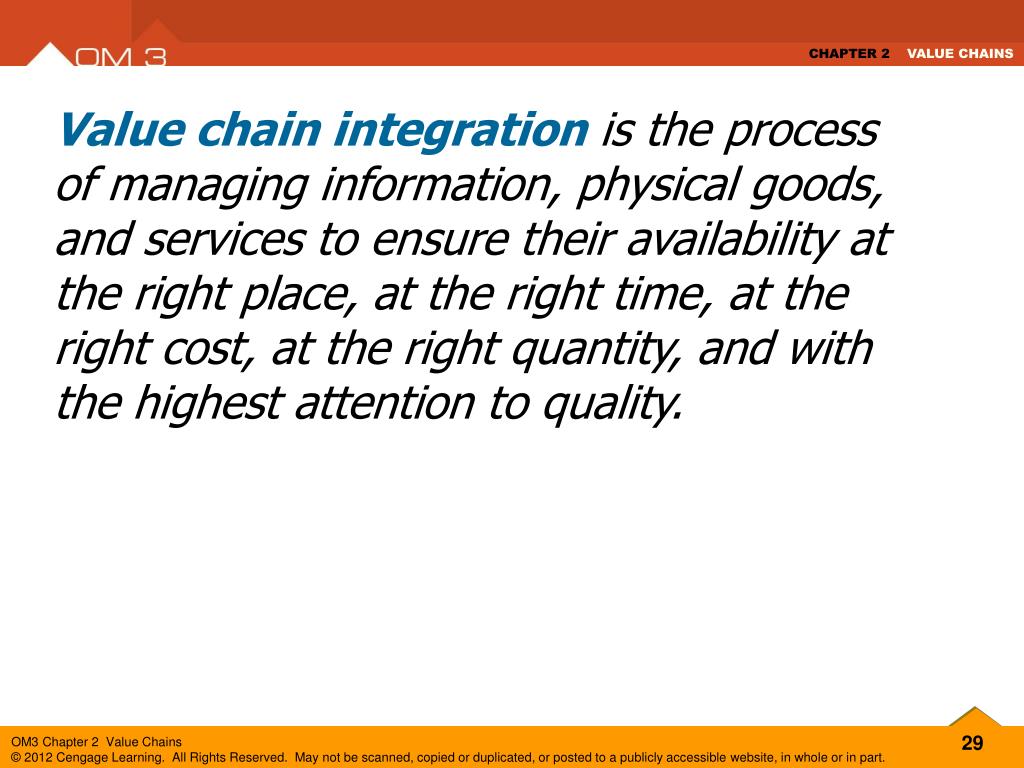 OM 3

CHAPTER 2 VALUE CHAINS

Value chain integration is the process of managing information, physical goods, and services to ensure their availability at the right place, at the right time, at the right cost, at the right quantity, and with the highest attention to quality.

OM3 Chapter 2 Value Chains
© 2012 Cengage Learning. All Rights Reserved. May not be scanned, copied or duplicated, or posted to a publicly accessible website, in whole or in part.

29